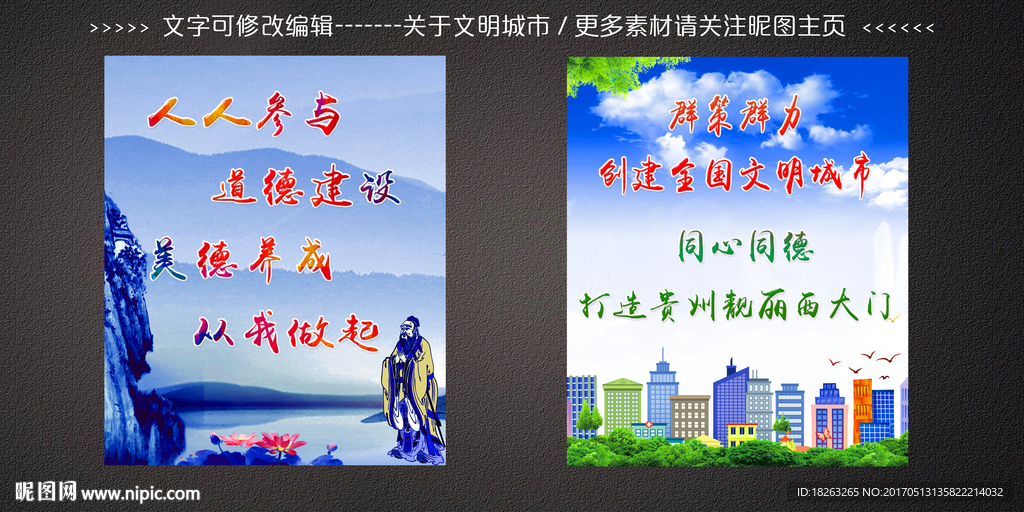 >>>>> 文字可修改编辑-------关于文明城市 / 更多素材请关注昵图主页 <<<<<<

人人参与
道德建设
美德养成
从我做起

群策群力
创建全国文明城市
同心同德
打造贵州靓丽西大门

昵图网 www.nipic.com

ID:18263265 NO:20170513135822214032